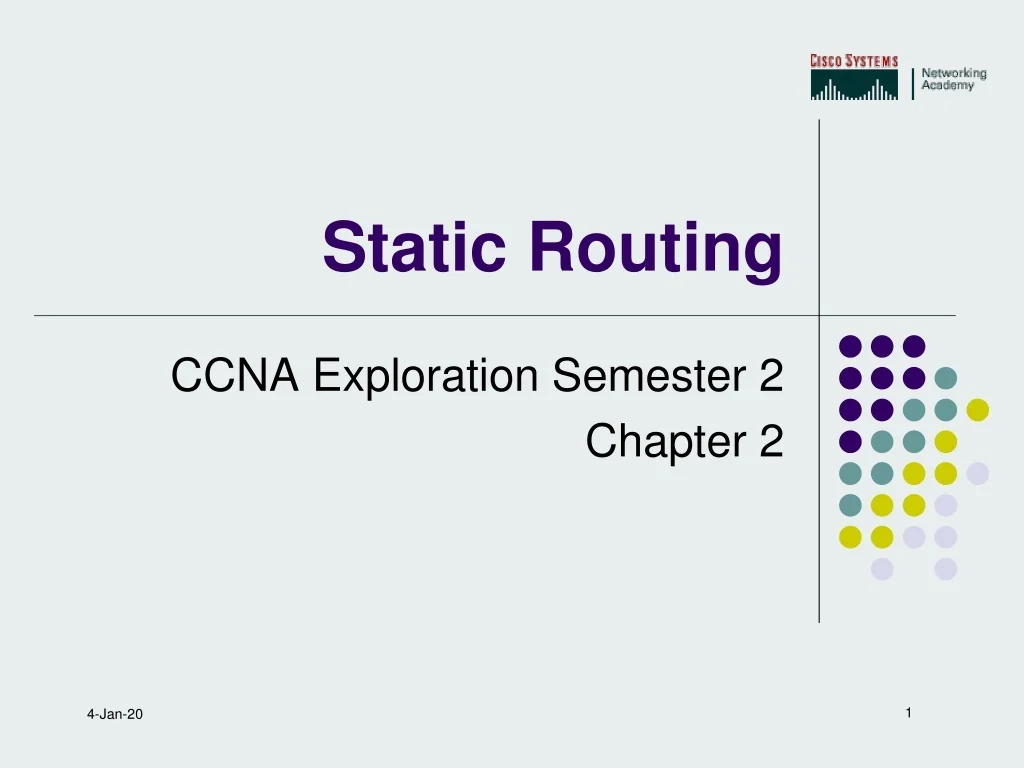 CISCO SYSTEMS
Networking Academy

Static Routing

CCNA Exploration Semester 2
Chapter 2

4-Jan-20

1